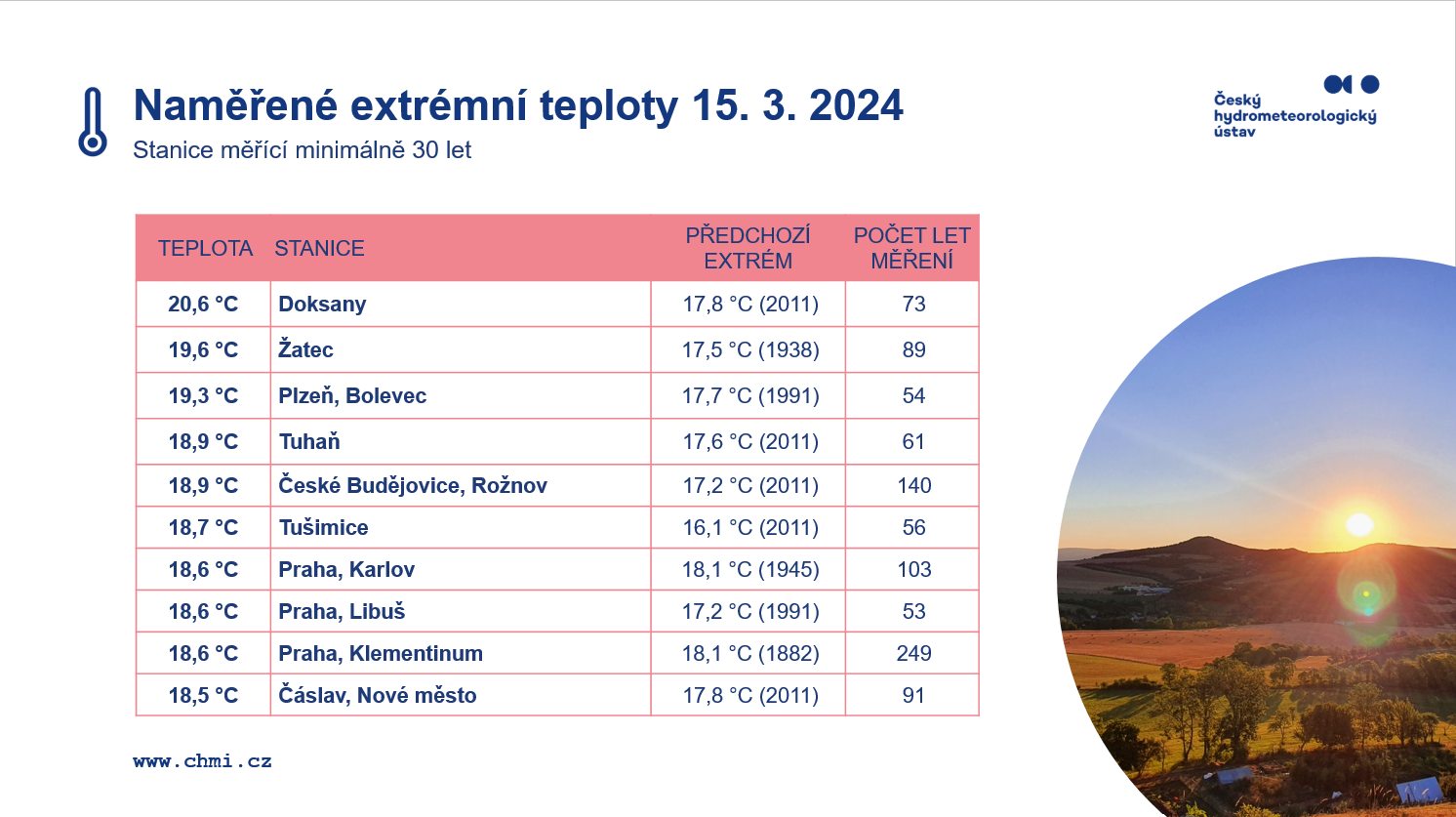 Naměřené extrémní teploty 15. 3. 2024
Stanice měřící minimálně 30 let

Český hydrometeorologický ústav

| TEPLOTA | STANICE | PŘEDCHOZÍ EXTRÉM | POČET LET MĚŘENÍ |
|---|---|---|---|
| 20,6 °C | Doksany | 17,8 °C (2011) | 73 |
| 19,6 °C | Žatec | 17,5 °C (1938) | 89 |
| 19,3 °C | Plzeň, Bolevec | 17,7 °C (1991) | 54 |
| 18,9 °C | Tuhaň | 17,6 °C (2011) | 61 |
| 18,9 °C | České Budějovice, Rožnov | 17,2 °C (2011) | 140 |
| 18,7 °C | Tušimice | 16,1 °C (2011) | 56 |
| 18,6 °C | Praha, Karlov | 18,1 °C (1945) | 103 |
| 18,6 °C | Praha, Libuš | 17,2 °C (1991) | 53 |
| 18,6 °C | Praha, Klementinum | 18,1 °C (1882) | 249 |
| 18,5 °C | Čáslav, Nové město | 17,8 °C (2011) | 91 |

www.chmi.cz